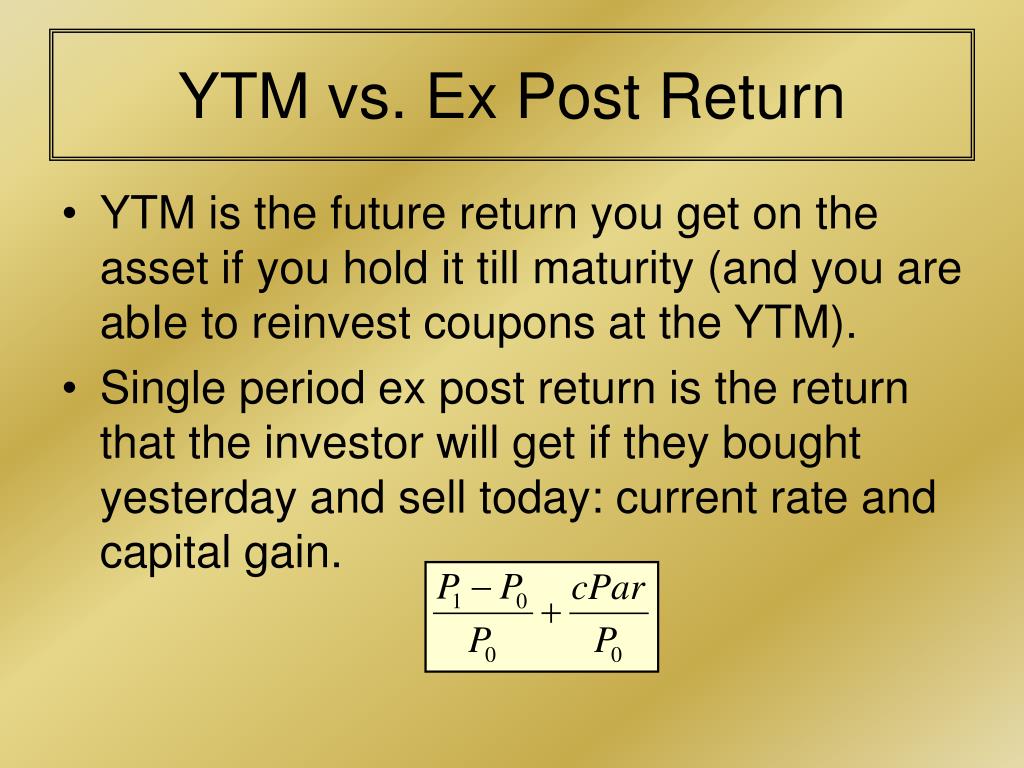 YTM vs. Ex Post Return

• YTM is the future return you get on the asset if you hold it till maturity (and you are able to reinvest coupons at the YTM).

• Single period ex post return is the return that the investor will get if they bought yesterday and sell today: current rate and capital gain.

$\frac{P_1 - P_0}{P_0} + \frac{cPar}{P_0}$